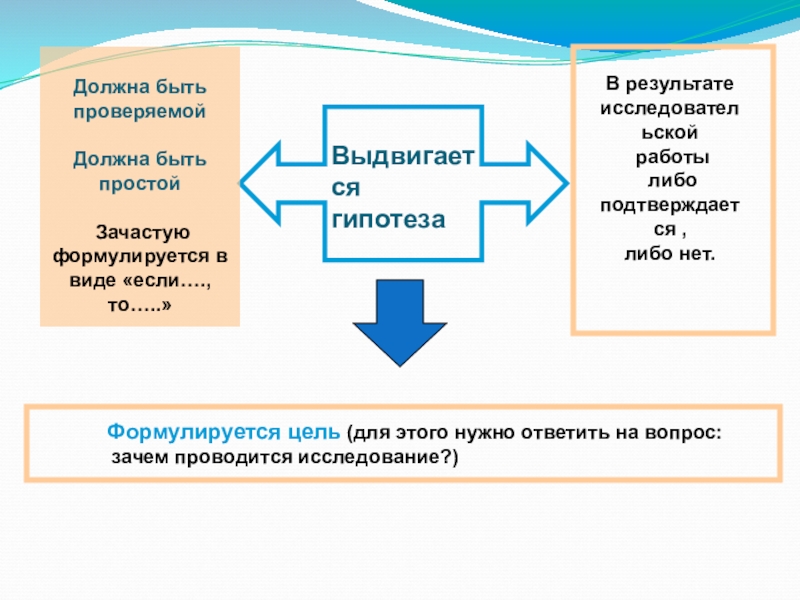 Должна быть проверяемой

Должна быть простой

Зачастую формулируется в виде «если…., то…..»

Выдвигается гипотеза

В результате исследовательской работы либо подтверждается , либо нет.

Формулируется цель (для этого нужно ответить на вопрос: зачем проводится исследование?)